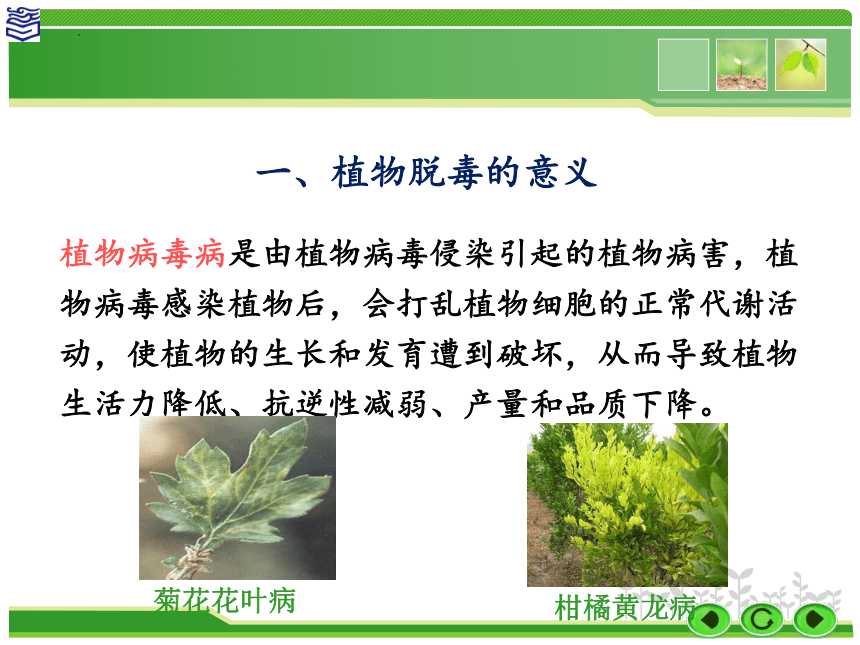 一、植物脱毒的意义

植物病毒病是由植物病毒侵染引起的植物病害，植物病毒感染植物后，会打乱植物细胞的正常代谢活动，使植物的生长和发育遭到破坏，从而导致植物生活力降低、抗逆性减弱、产量和品质下降。

菊花花叶病

柑橘黄龙病